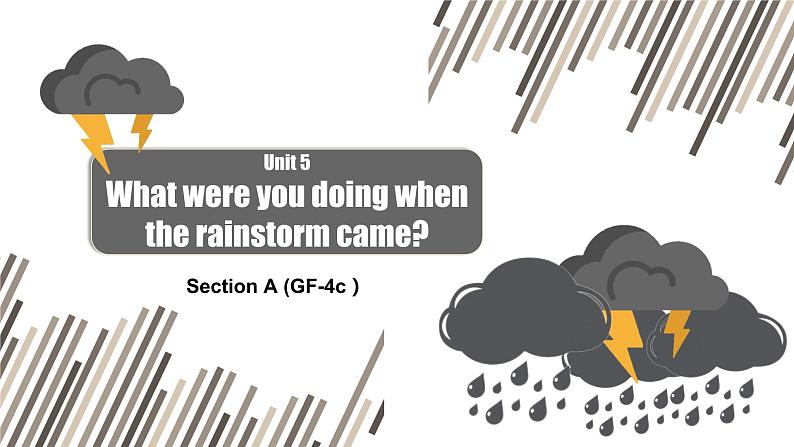 Unit 5
What were you doing when the rainstorm came?

Section A (GF-4c )